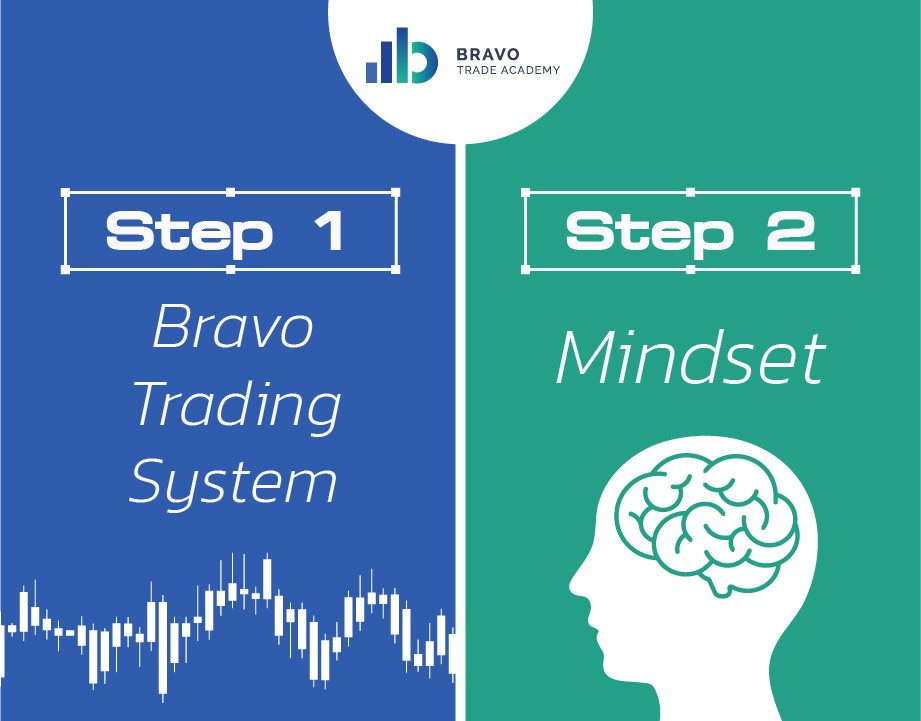 BRAVO
TRADE ACADEMY

Step 1

Bravo Trading System

Step 2

Mindset